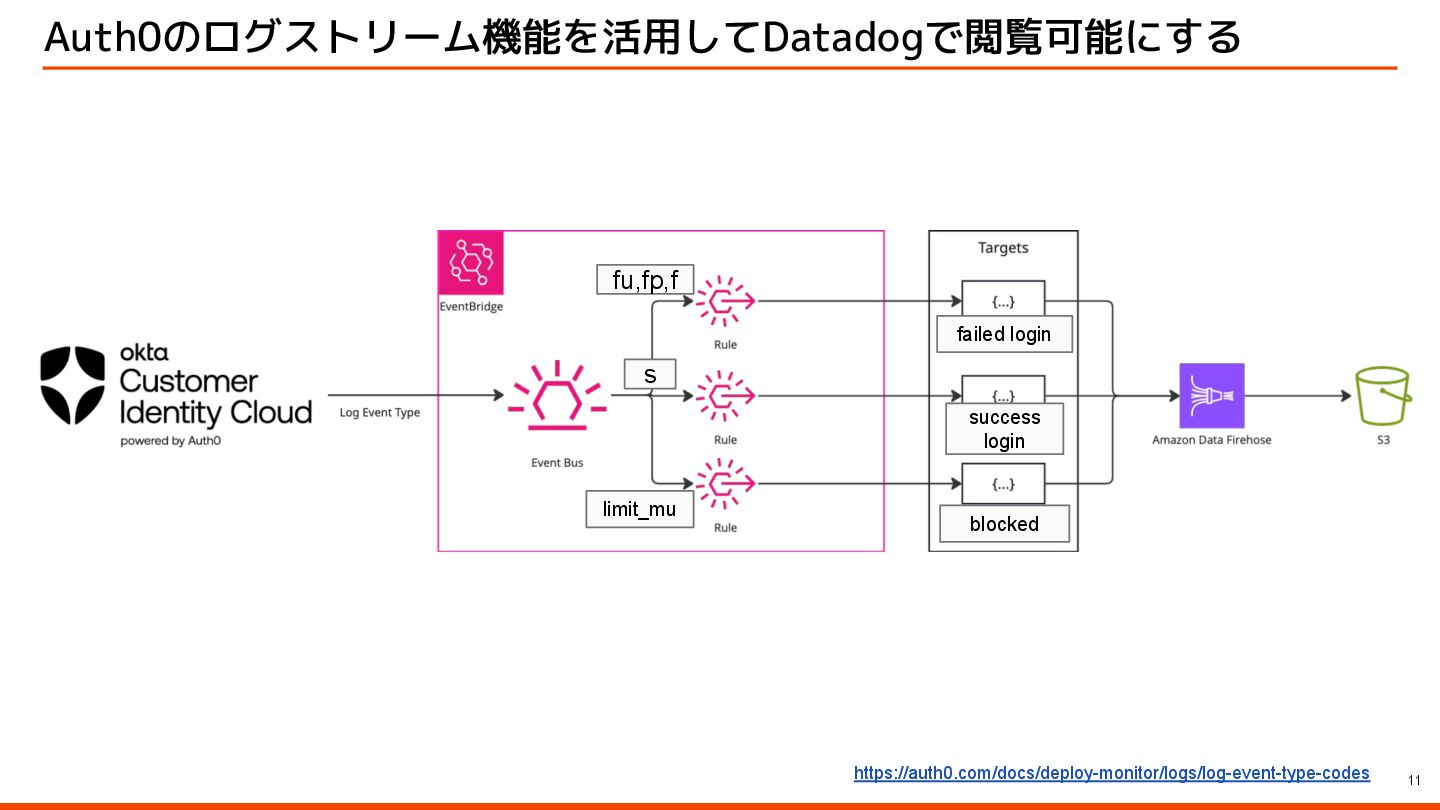 Auth0のログストリーム機能を活用してDatadogで閲覧可能にする

okta
Customer Identity Cloud
powered by Auth0

Log Event Type

EventBridge

Event Bus

fu,fp,f

Rule

s

Rule

limit_mu

Rule

Targets

{...}
failed login

{...}
success login

{...}
blocked

Amazon Data Firehose

S3

https://auth0.com/docs/deploy-monitor/logs/log-event-type-codes

11